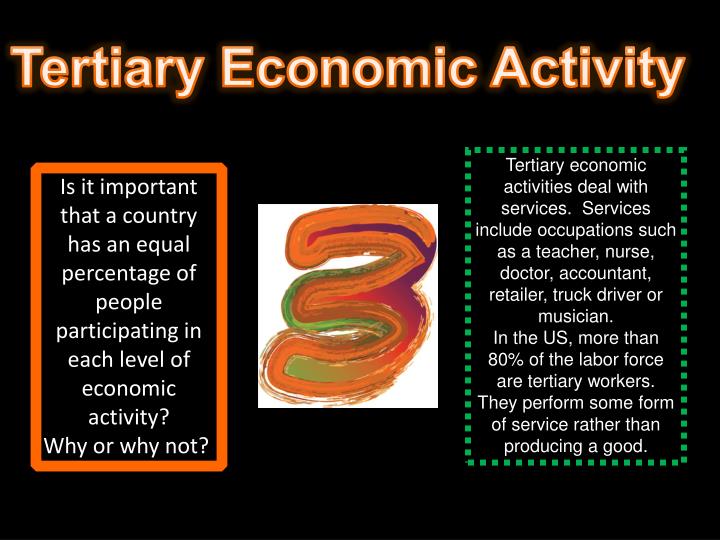 Tertiary Economic Activity

Is it important that a country has an equal percentage of people participating in each level of economic activity? Why or why not?

3

Tertiary economic activities deal with services. Services include occupations such as a teacher, nurse, doctor, accountant, retailer, truck driver or musician.
In the US, more than 80% of the labor force are tertiary workers. They perform some form of service rather than producing a good.